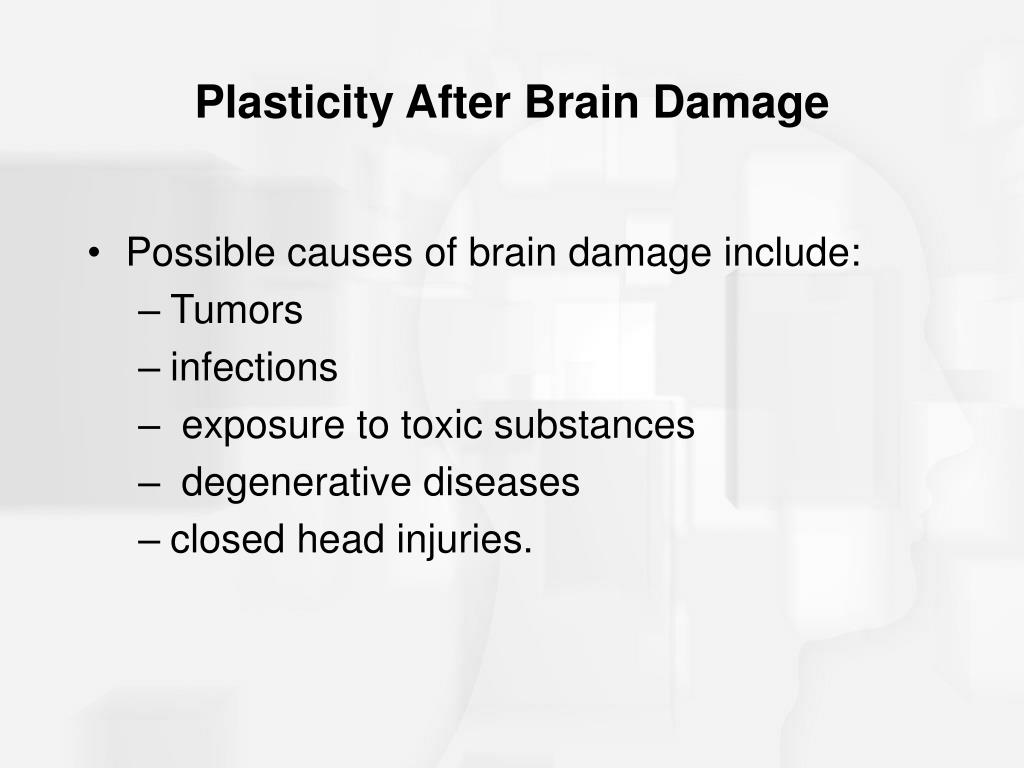 Plasticity After Brain Damage

• Possible causes of brain damage include:
– Tumors
– infections
– exposure to toxic substances
– degenerative diseases
– closed head injuries.